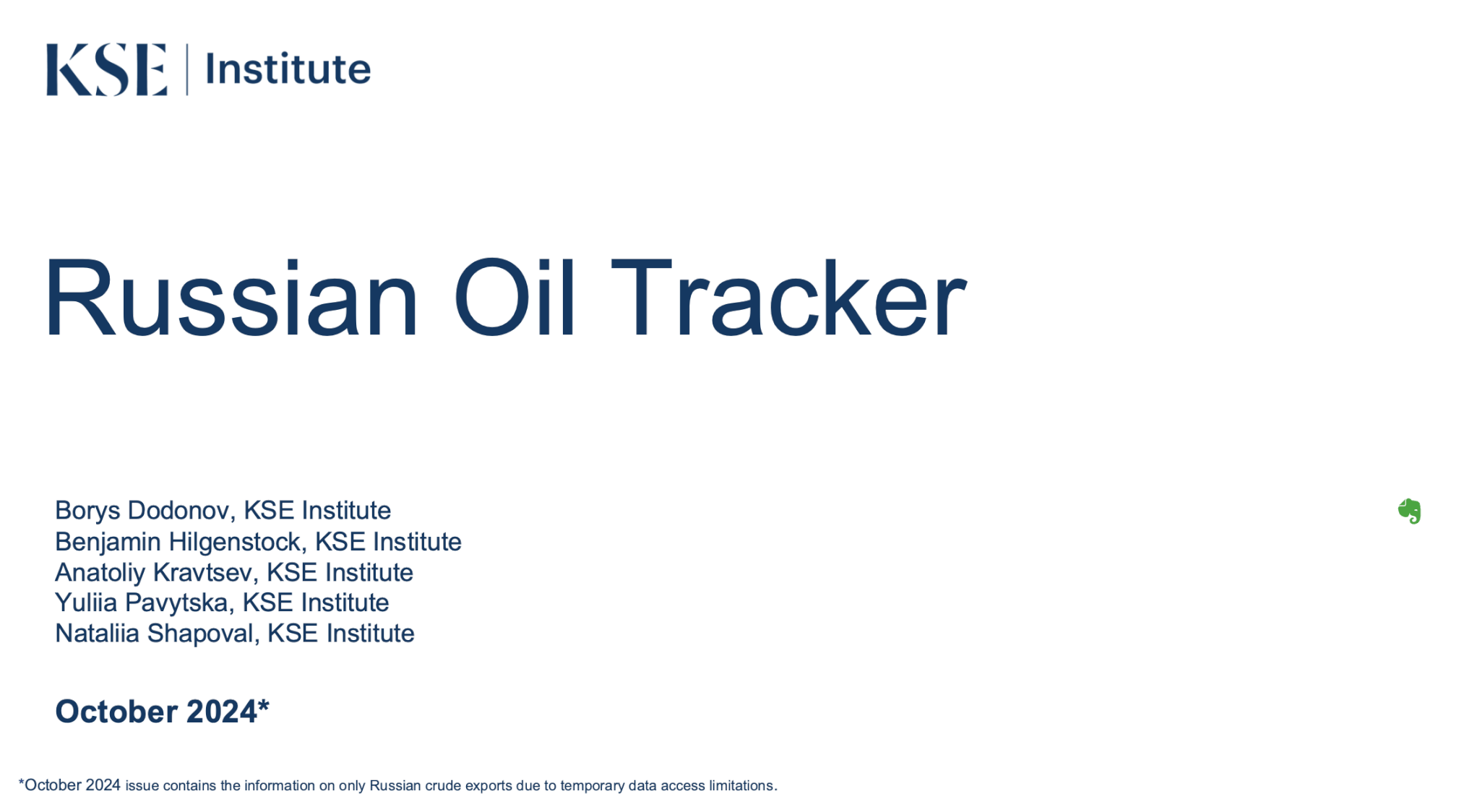 KSE | Institute

Russian Oil Tracker

Borys Dodonov, KSE Institute
Benjamin Hilgenstock, KSE Institute
Anatoliy Kravtsev, KSE Institute
Yuliia Pavytska, KSE Institute
Nataliia Shapoval, KSE Institute

October 2024*

*October 2024 issue contains the information on only Russian crude exports due to temporary data access limitations.